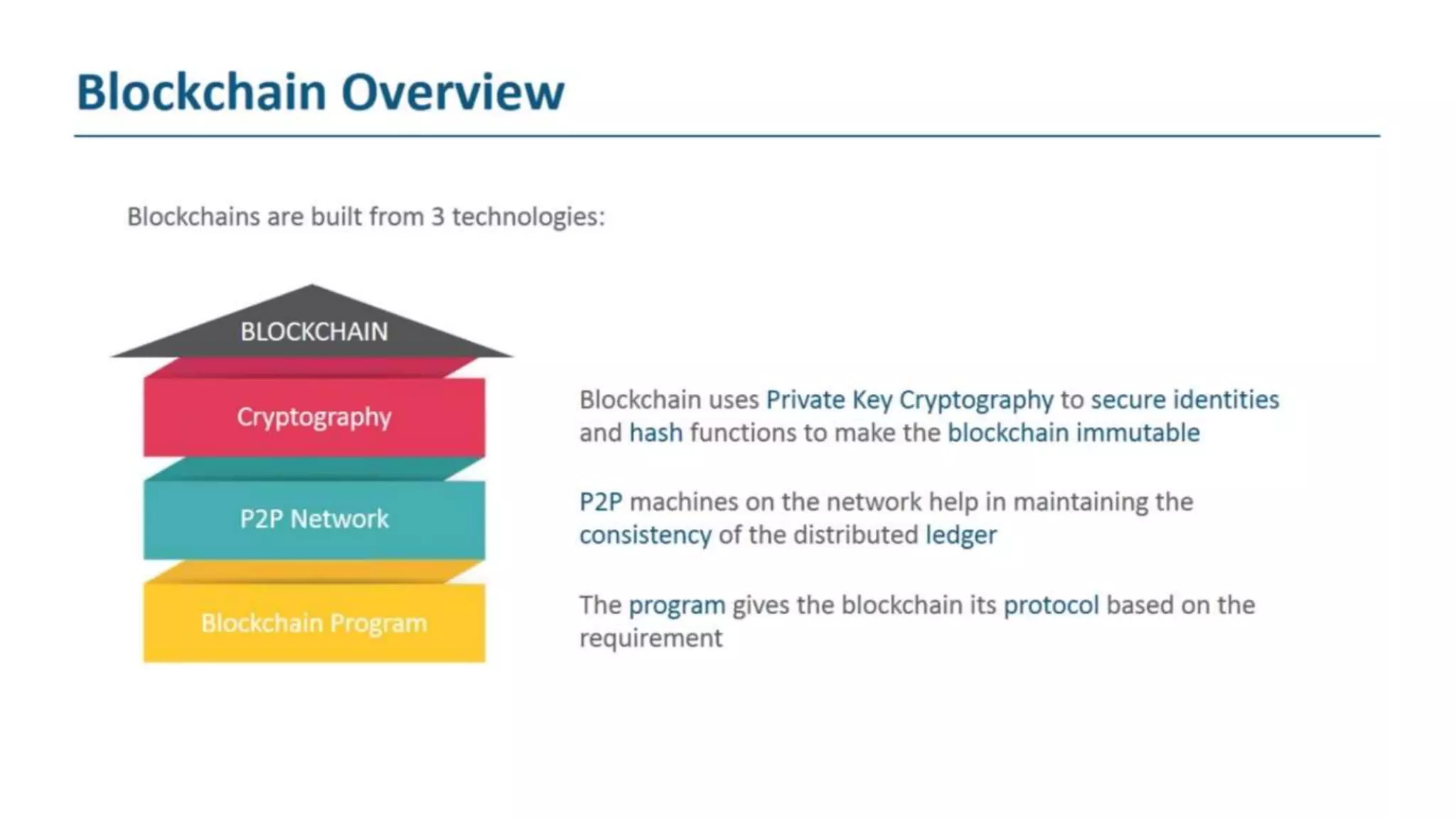 Blockchain Overview

Blockchains are built from 3 technologies:

BLOCKCHAIN

Cryptography

P2P Network

Blockchain Program

Blockchain uses Private Key Cryptography to secure identities and hash functions to make the blockchain immutable

P2P machines on the network help in maintaining the consistency of the distributed ledger

The program gives the blockchain its protocol based on the requirement